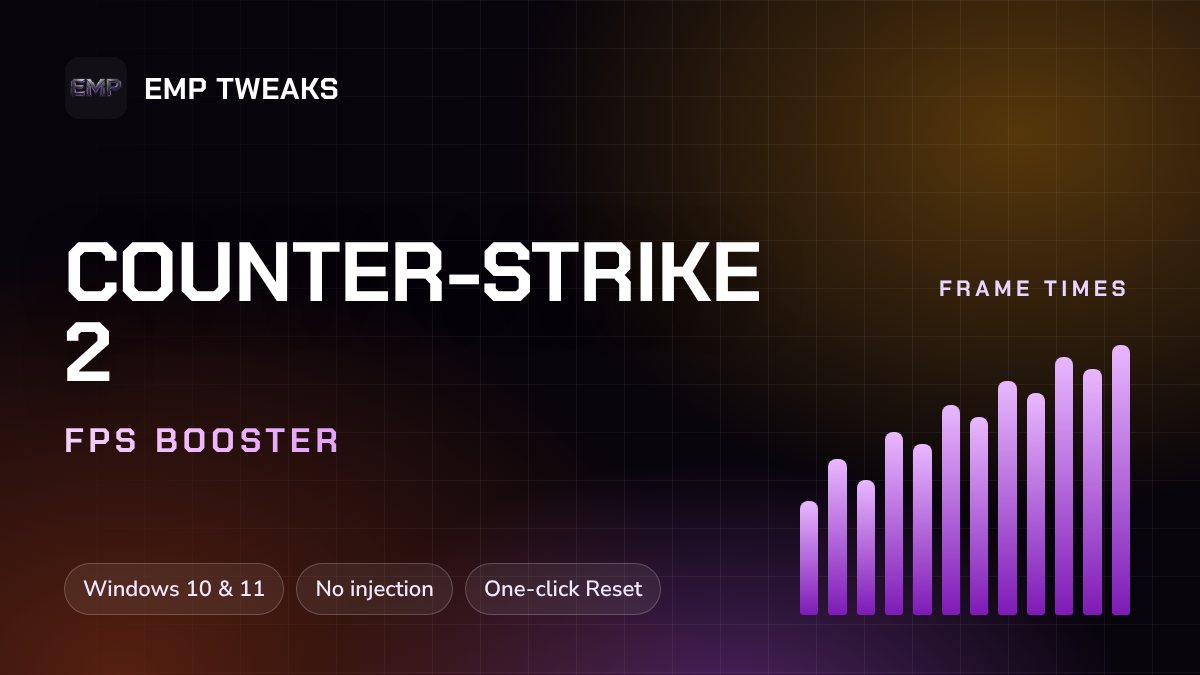 EMP

EMP TWEAKS

COUNTER-STRIKE 2

FPS BOOSTER

FRAME TIMES

Windows 10 & 11

No injection

One-click Reset